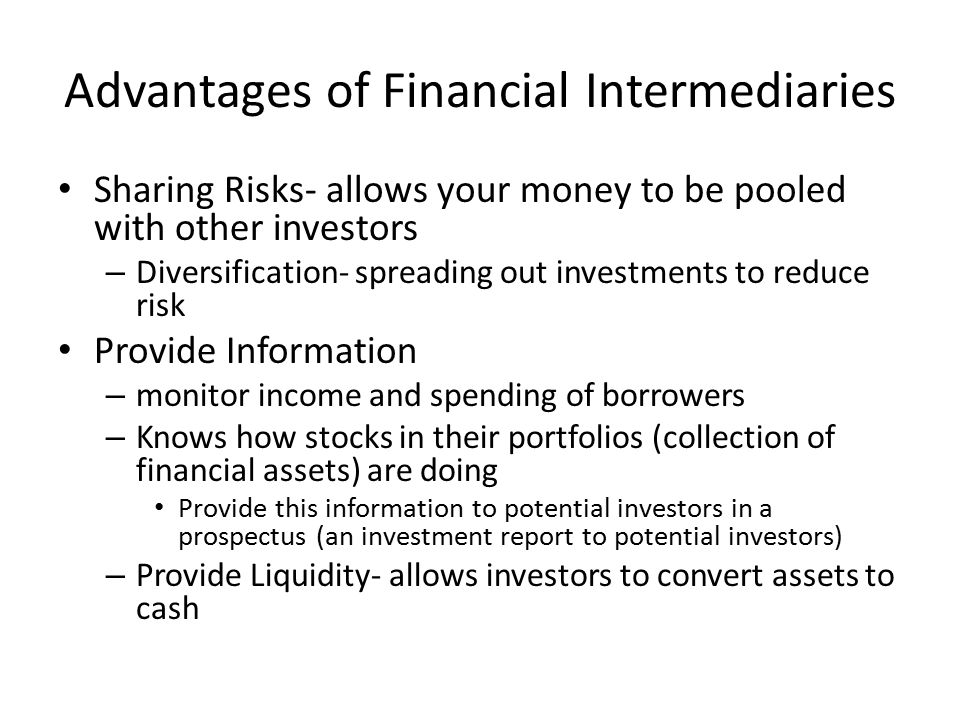 Advantages of Financial Intermediaries

• Sharing Risks- allows your money to be pooled with other investors
– Diversification- spreading out investments to reduce risk
• Provide Information
– monitor income and spending of borrowers
– Knows how stocks in their portfolios (collection of financial assets) are doing
• Provide this information to potential investors in a prospectus (an investment report to potential investors)
– Provide Liquidity- allows investors to convert assets to cash